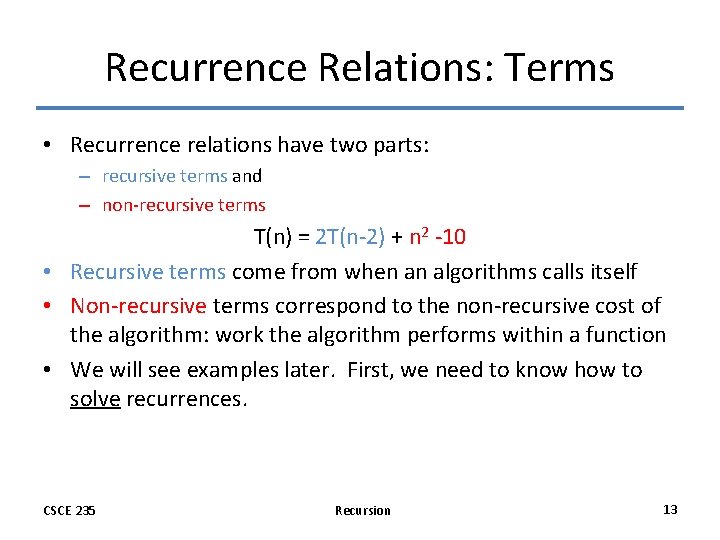 Recurrence Relations: Terms

• Recurrence relations have two parts:
– recursive terms and
– non-recursive terms

$T(n) = 2T(n-2) + n^2 - 10$

• Recursive terms come from when an algorithms calls itself
• Non-recursive terms correspond to the non-recursive cost of the algorithm: work the algorithm performs within a function
• We will see examples later. First, we need to know how to solve recurrences.

CSCE 235
Recursion
13